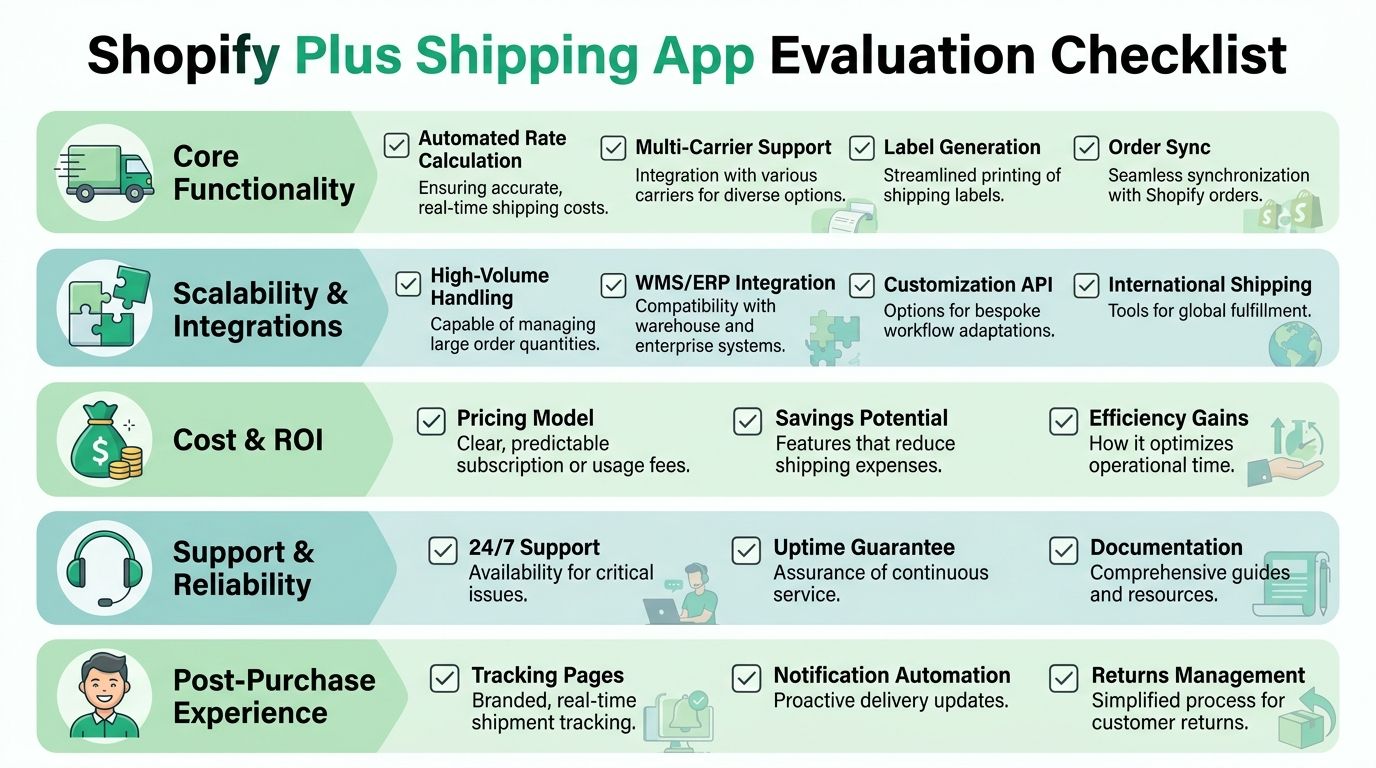 Shopify Plus Shipping App Evaluation Checklist

Core Functionality

Automated Rate Calculation
Ensuring accurate, real-time shipping costs.

Multi-Carrier Support
Integration with various carriers for diverse options.

Label Generation
Streamlined printing of shipping labels.

Order Sync
Seamless synchronization with Shopify orders.

Scalability & Integrations

High-Volume Handling
Capable of managing large order quantities.

WMS/ERP Integration
Compatibility with warehouse and enterprise systems.

Customization API
Options for bespoke workflow adaptations.

International Shipping
Tools for global fulfillment.

Cost & ROI

Pricing Model
Clear, predictable subscription or usage fees.

Savings Potential
Features that reduce shipping expenses.

Efficiency Gains
How it optimizes operational time.

Support & Reliability

24/7 Support
Availability for critical issues.

Uptime Guarantee
Assurance of continuous service.

Documentation
Comprehensive guides and resources.

Post-Purchase Experience

Tracking Pages
Branded, real-time shipment tracking.

Notification Automation
Proactive delivery updates.

Returns Management
Simplified process for customer returns.